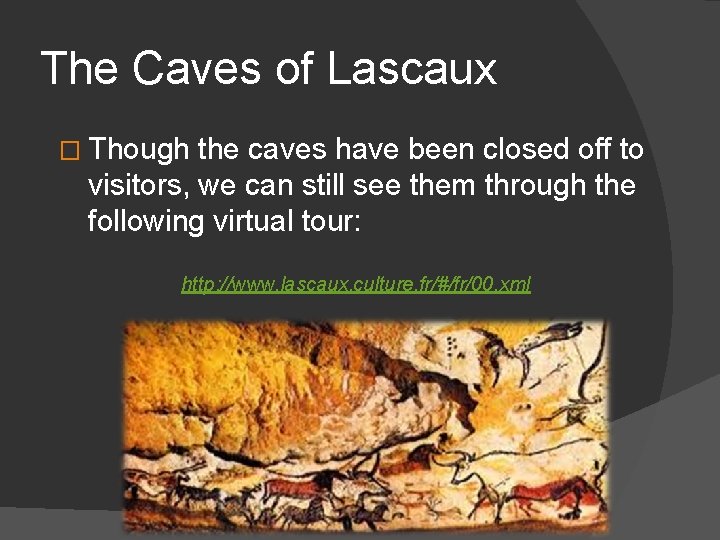 The Caves of Lascaux

□ Though the caves have been closed off to visitors, we can still see them through the following virtual tour:

http://www.lascaux.culture.fr/#/fr/00.xml